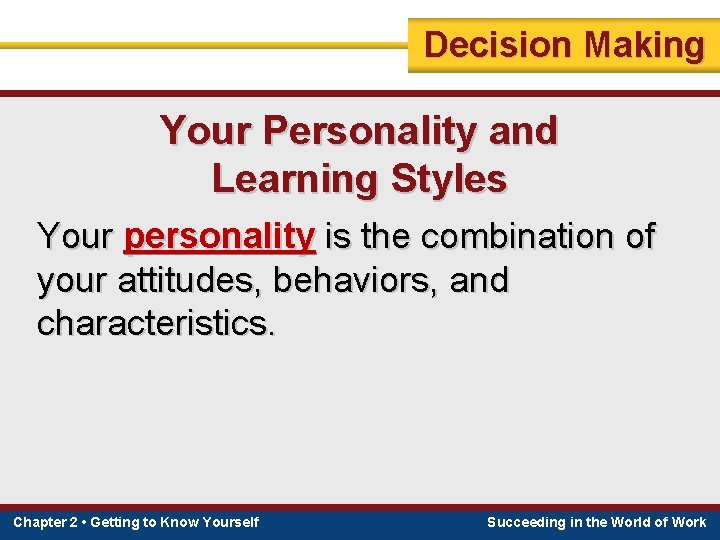 Decision Making

Your Personality and Learning Styles

Your personality is the combination of your attitudes, behaviors, and characteristics.

Chapter 2 • Getting to Know Yourself

Succeeding in the World of Work